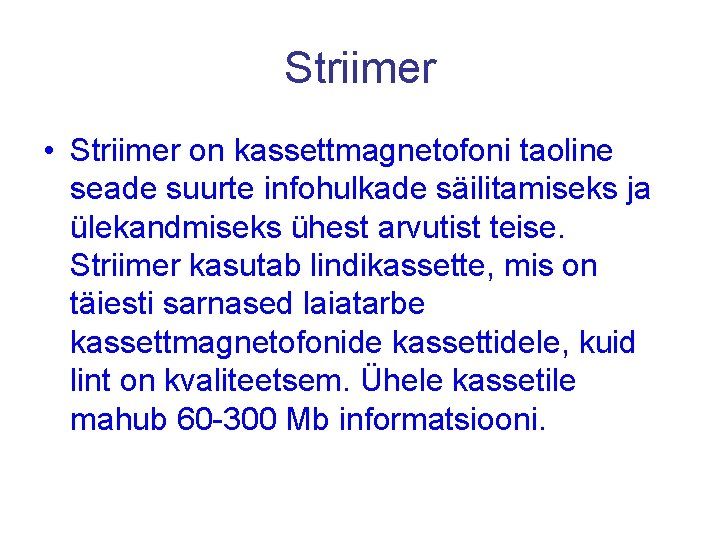 Striimer

• Striimer on kassettmagnetofoni taoline seade suurte infohulkade säilitamiseks ja ülekandmiseks ühest arvutist teise. Striimer kasutab lindikassette, mis on täiesti sarnased laiatarbe kassettmagnetofonide kassettidele, kuid lint on kvaliteetsem. Ühele kassetile mahub 60-300 Mb informatsiooni.